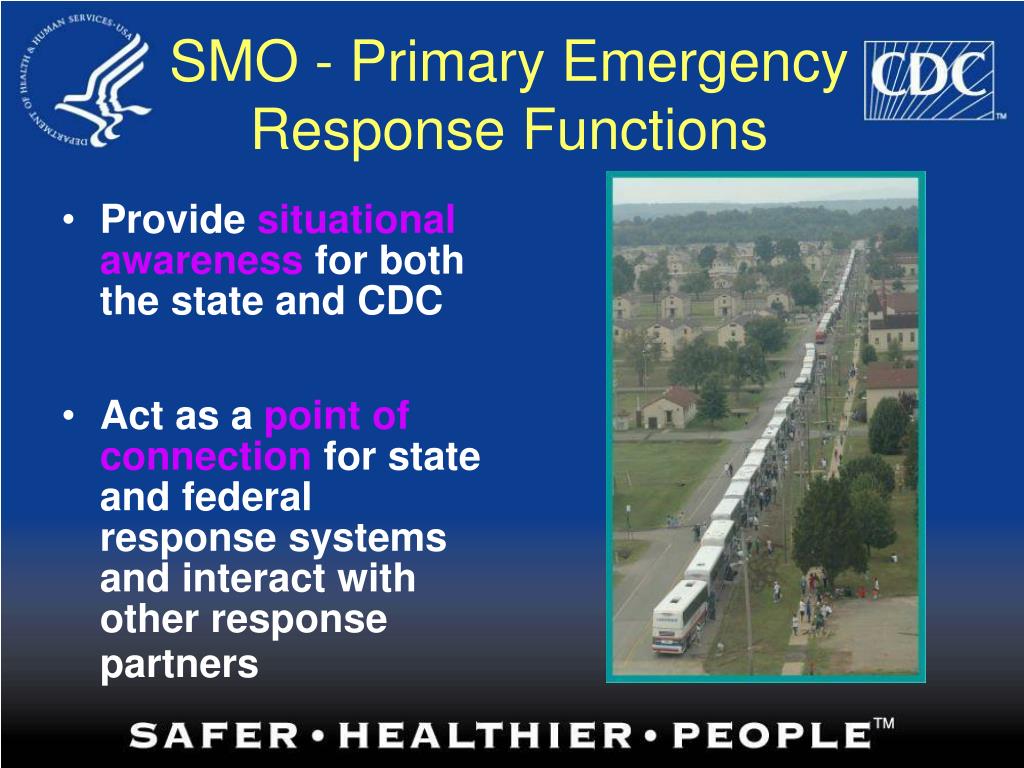 DEPARTMENT OF HEALTH & HUMAN SERVICES • USA

SMO - Primary Emergency Response Functions

CDC™

• Provide situational awareness for both the state and CDC

• Act as a point of connection for state and federal response systems and interact with other response partners

SAFER • HEALTHIER • PEOPLE™